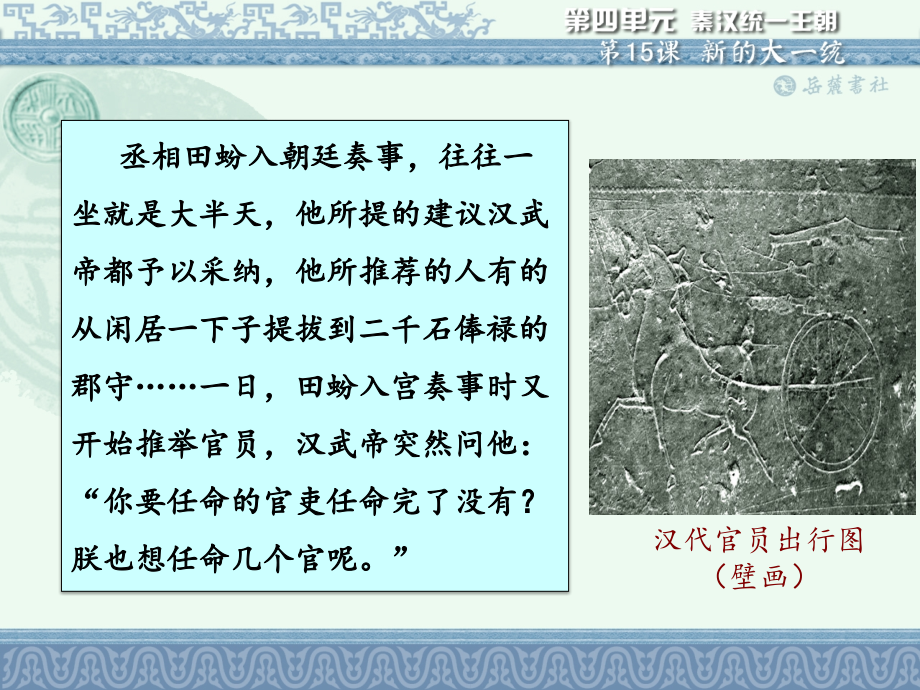 第四单元 秦汉统一王朝
第15课 新的大一统
岳麓書社

丞相田蚡入朝廷奏事，往往一坐就是大半天，他所提的建议汉武帝都予以采纳，他所推荐的人有的从闲居一下子提拔到二千石俸禄的郡守……一日，田蚡入宫奏事时又开始推举官员，汉武帝突然问他：“你要任命的官吏任命完了没有？朕也想任命几个官呢。”

汉代官员出行图
（壁画）